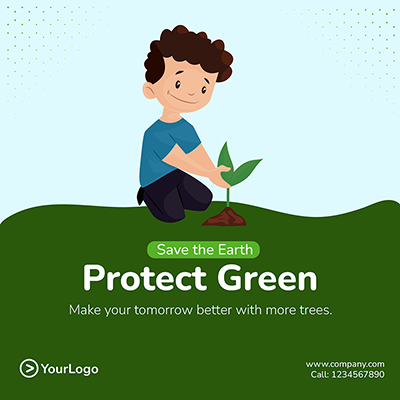 Save the Earth

Protect Green

Make your tomorrow better with more trees.

YourLogo

www.company.com
Call: 1234567890